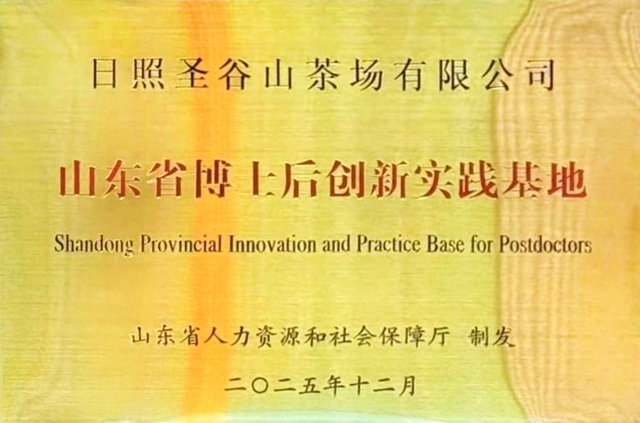 日照圣谷山茶场有限公司

山东省博士后创新实践基地

Shandong Provincial Innovation and Practice Base for Postdoctors

山东省人力资源和社会保障厅 制发

二〇二五年十二月